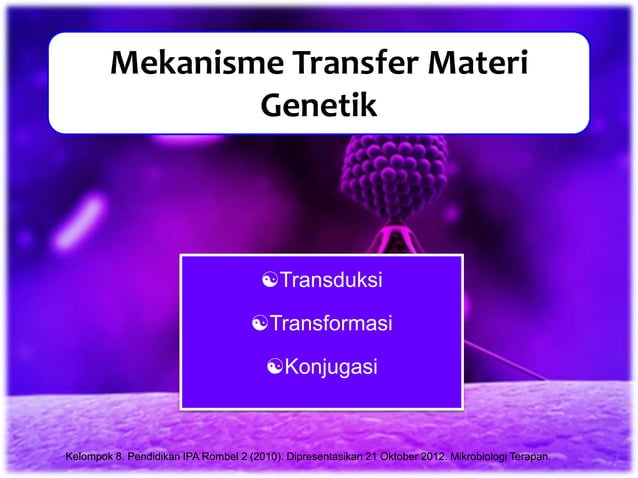 Mekanisme Transfer Materi Genetik

☯Transduksi

☯Transformasi

☯Konjugasi

Kelompok 8. Pendidikan IPA Rombel 2 (2010). Dipresentasikan 21 Oktober 2012. Mikrobiologi Terapan.